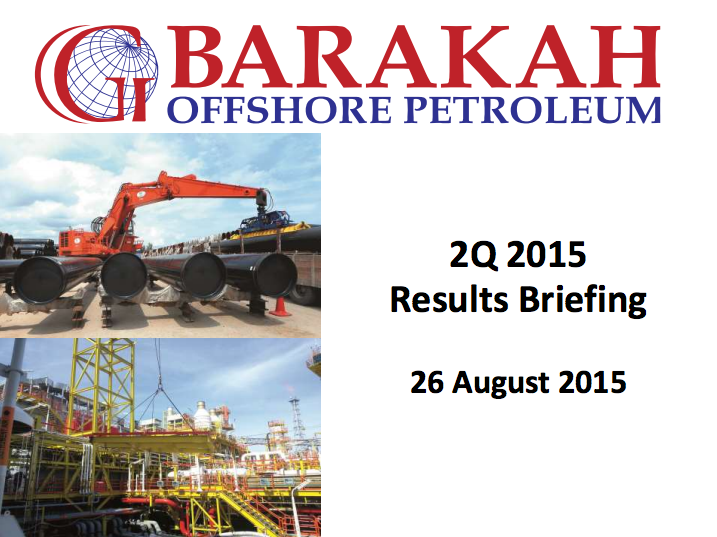 BARAKAH
OFFSHORE PETROLEUM

2Q 2015
Results Briefing

26 August 2015